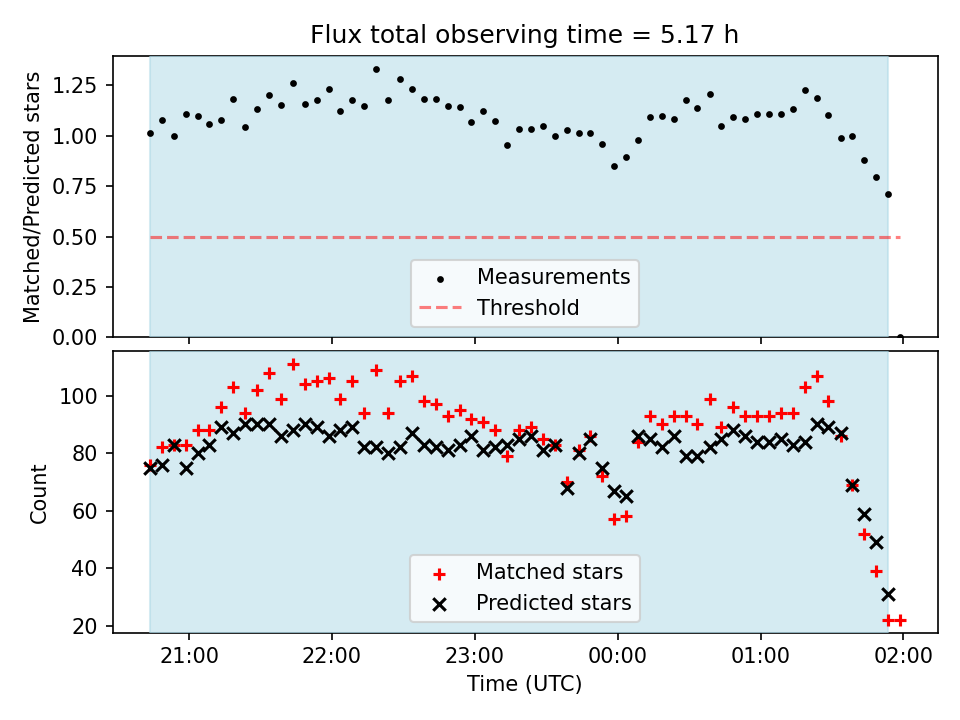 Flux total observing time = 5.17 h

Matched/Predicted stars

1.25
1.00
0.75
0.50
0.25
0.00

Measurements
Threshold

Count

100
80
60
40
20

Matched stars
Predicted stars

21:00
22:00
23:00
00:00
01:00
02:00

Time (UTC)